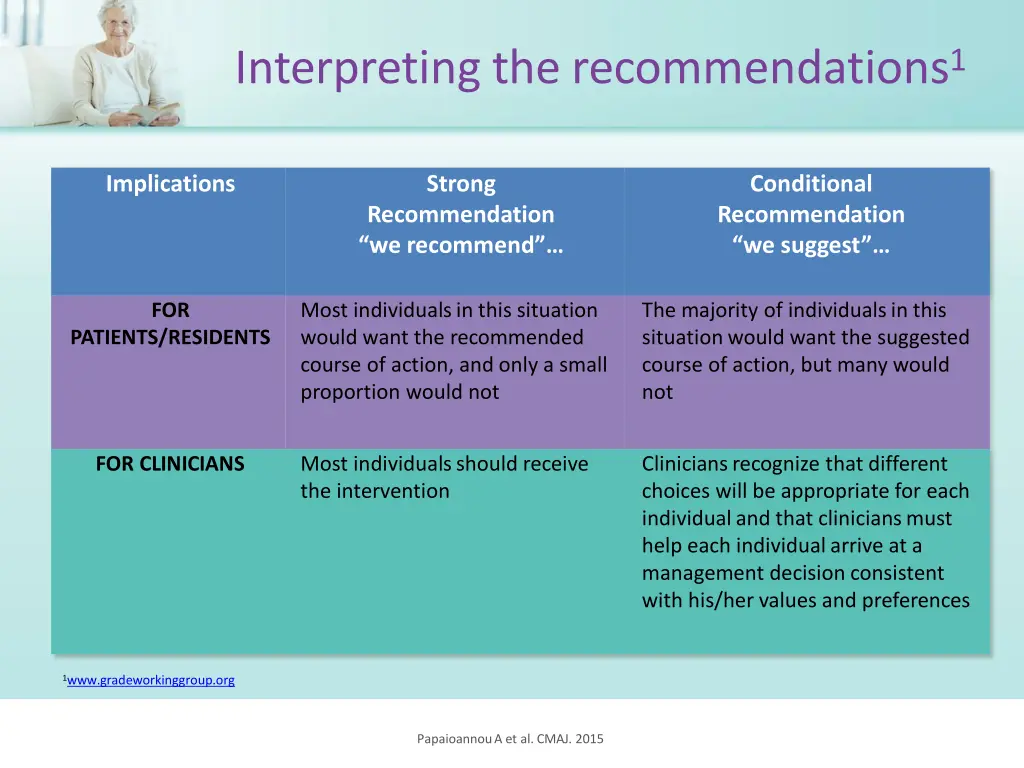 Interpreting the recommendations$^1$

| Implications | Strong Recommendation "we recommend"… | Conditional Recommendation "we suggest"… |
|---|---|---|
| FOR PATIENTS/RESIDENTS | Most individuals in this situation would want the recommended course of action, and only a small proportion would not | The majority of individuals in this situation would want the suggested course of action, but many would not |
| FOR CLINICIANS | Most individuals should receive the intervention | Clinicians recognize that different choices will be appropriate for each individual and that clinicians must help each individual arrive at a management decision consistent with his/her values and preferences |

$^1$www.gradeworkinggroup.org

Papaioannou A et al. CMAJ. 2015